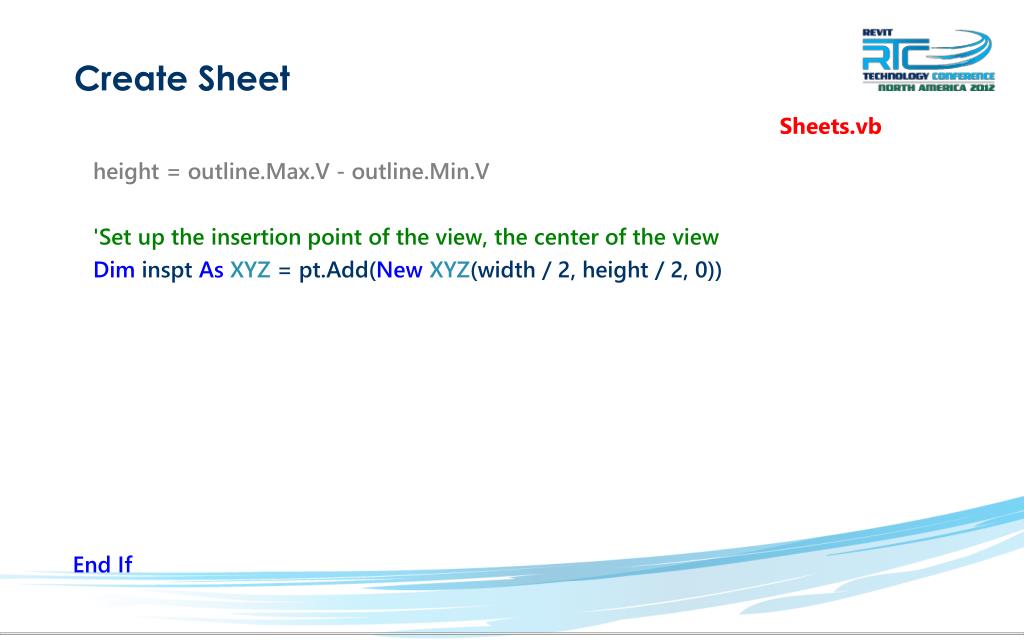 Create Sheet

REVIT
RTC
TECHNOLOGY CONFERENCE
NORTH AMERICA 2012

Sheets.vb

height = outline.Max.V - outline.Min.V

'Set up the insertion point of the view, the center of the view
Dim inspt As XYZ = pt.Add(New XYZ(width / 2, height / 2, 0))

End If